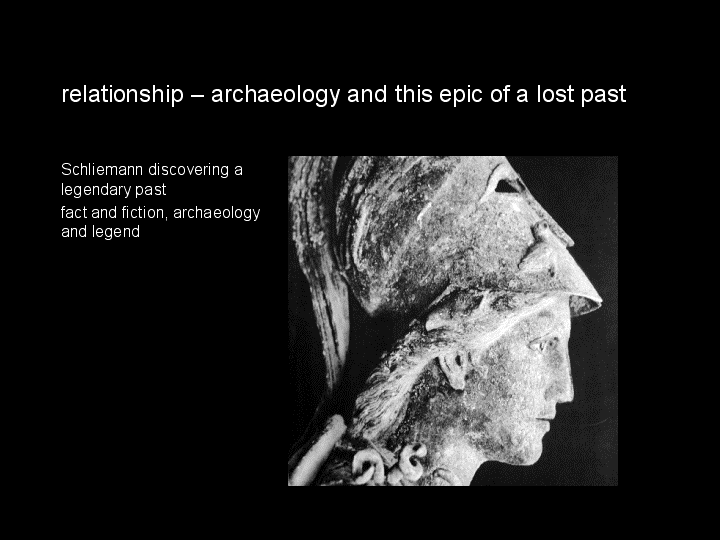 relationship – archaeology and this epic of a lost past

Schliemann discovering a legendary past

fact and fiction, archaeology and legend